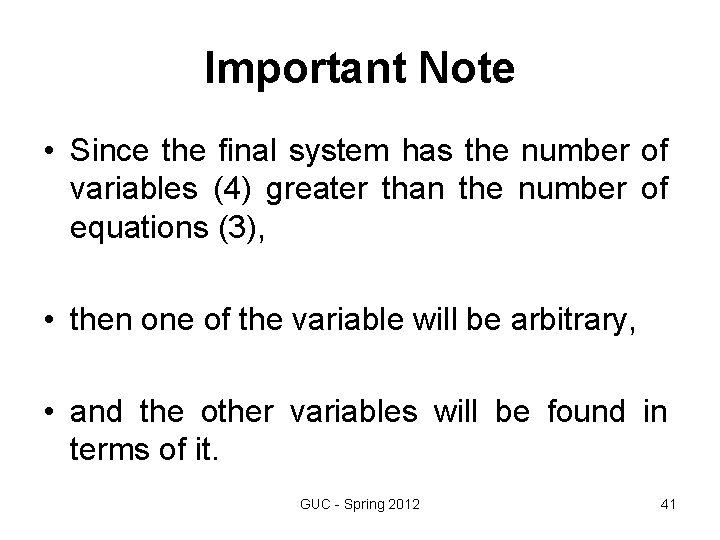 Important Note

• Since the final system has the number of variables (4) greater than the number of equations (3),

• then one of the variable will be arbitrary,

• and the other variables will be found in terms of it.

GUC - Spring 2012

41